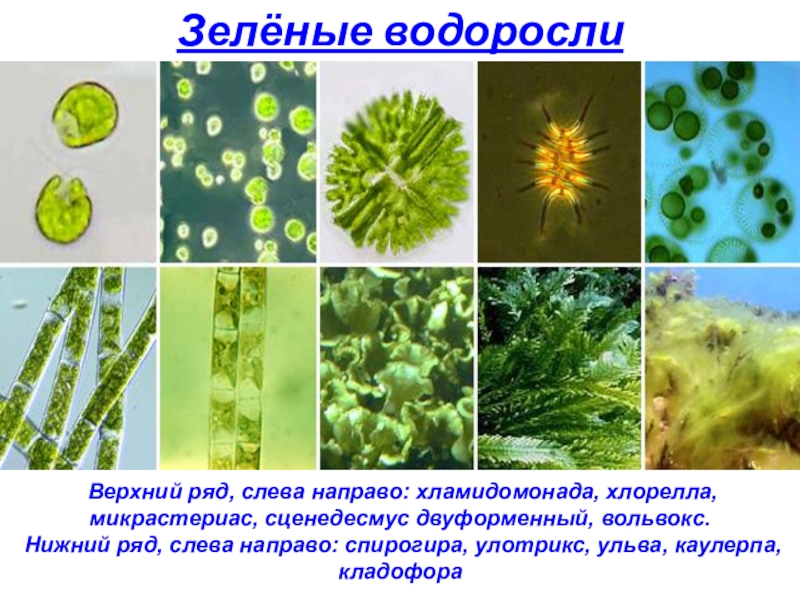 Зелёные водоросли

Верхний ряд, слева направо: хламидомонада, хлорелла, микрастериас, сценедесмус двуформенный, вольвокс.
Нижний ряд, слева направо: спирогира, улотрикс, ульва, каулерпа, кладофора